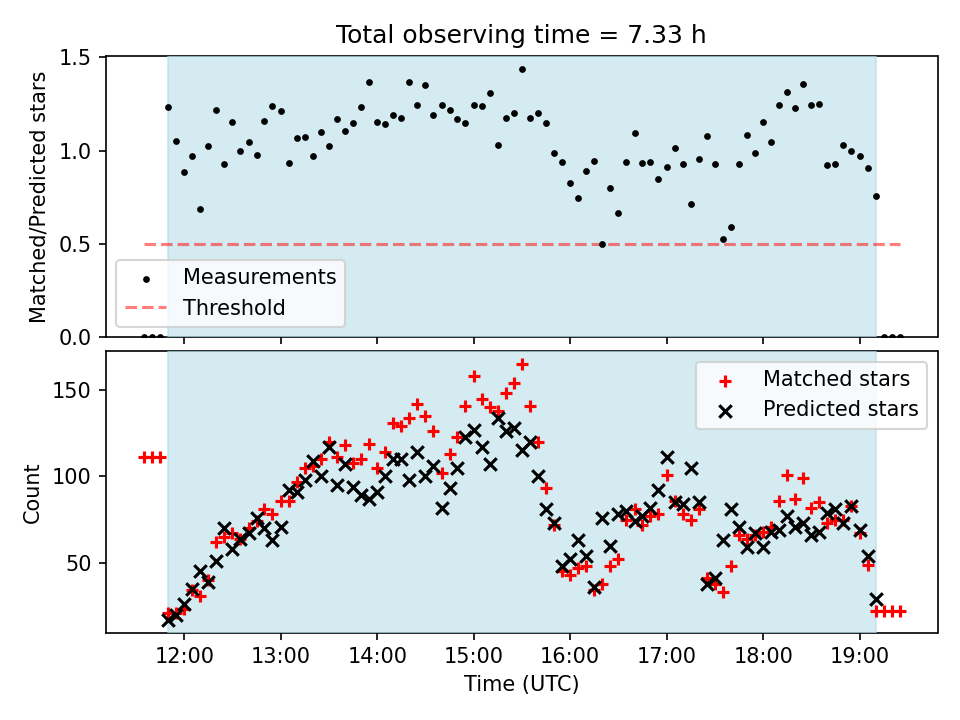 Total observing time = 7.33 h

Matched/Predicted stars

1.5
1.0
0.5
0.0

Measurements
Threshold

Count

150
100
50

Matched stars
Predicted stars

12:00
13:00
14:00
15:00
16:00
17:00
18:00
19:00

Time (UTC)